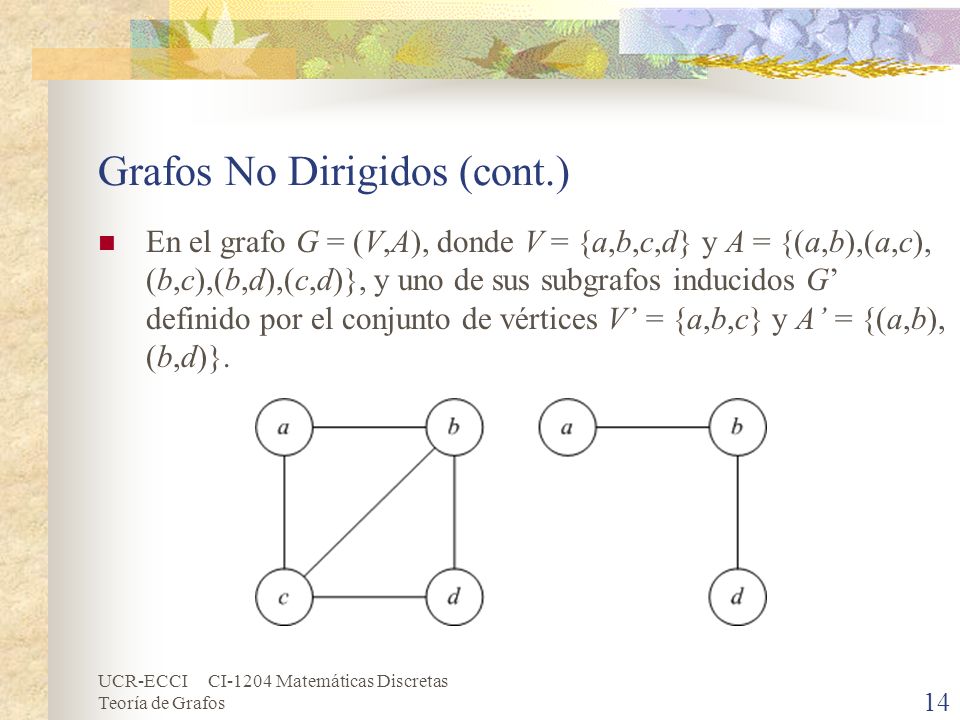 Grafos No Dirigidos (cont.)

En el grafo $G = (V,A)$, donde $V = \{a,b,c,d\}$ y $A = \{(a,b),(a,c),(b,c),(b,d),(c,d)\}$, y uno de sus subgrafos inducidos $G'$ definido por el conjunto de vértices $V' = \{a,b,c\}$ y $A' = \{(a,b),(b,d)\}$.

a b c d

a b d

UCR-ECCI CI-1204 Matemáticas Discretas
Teoría de Grafos

14